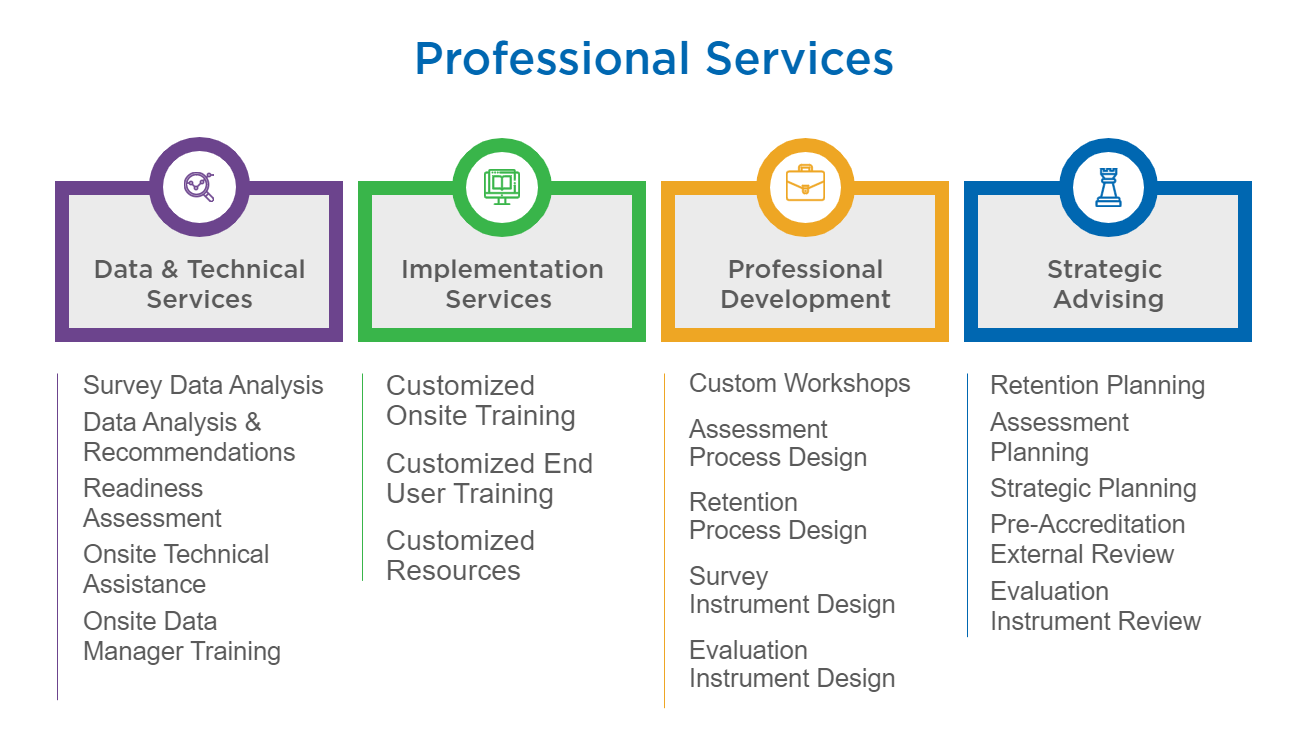 Professional Services

Data & Technical Services

Survey Data Analysis

Data Analysis & Recommendations

Readiness Assessment

Onsite Technical Assistance

Onsite Data Manager Training

Implementation Services

Customized Onsite Training

Customized End User Training

Customized Resources

Professional Development

Custom Workshops

Assessment Process Design

Retention Process Design

Survey Instrument Design

Evaluation Instrument Design

Strategic Advising

Retention Planning

Assessment Planning

Strategic Planning

Pre-Accreditation External Review

Evaluation Instrument Review